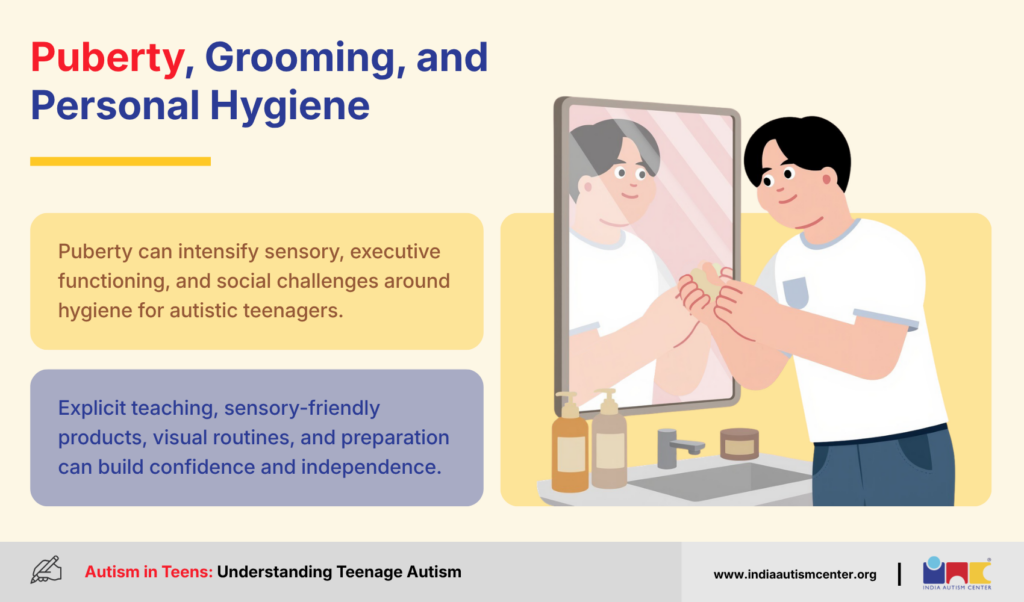 Puberty, Grooming, and Personal Hygiene

Puberty can intensify sensory, executive functioning, and social challenges around hygiene for autistic teenagers.

Explicit teaching, sensory-friendly products, visual routines, and preparation can build confidence and independence.

Autism in Teens: Understanding Teenage Autism

www.indiaautismcenter.org

INDIA AUTISM CENTER